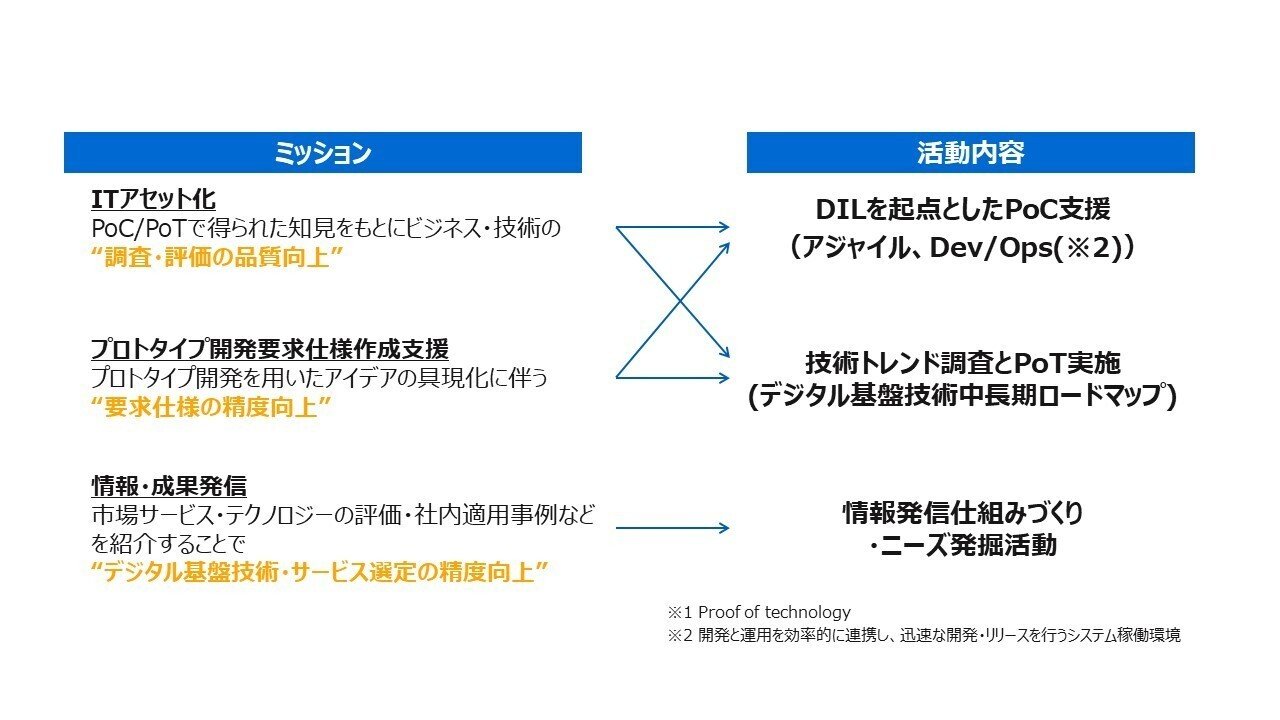 ミッション

ITアセット化
PoC/PoTで得られた知見をもとにビジネス・技術の
“調査・評価の品質向上”

プロトタイプ開発要求仕様作成支援
プロトタイプ開発を用いたアイデアの具現化に伴う
“要求仕様の精度向上”

情報・成果発信
市場サービス・テクノロジーの評価・社内適用事例などを紹介することで
“デジタル基盤技術・サービス選定の精度向上”

活動内容

DILを起点としたPoC支援
（アジャイル、Dev/Ops(※2)）

技術トレンド調査とPoT実施
(デジタル基盤技術中長期ロードマップ)

情報発信仕組みづくり
・ニーズ発掘活動

※1 Proof of technology
※2 開発と運用を効率的に連携し、迅速な開発・リリースを行うシステム稼働環境